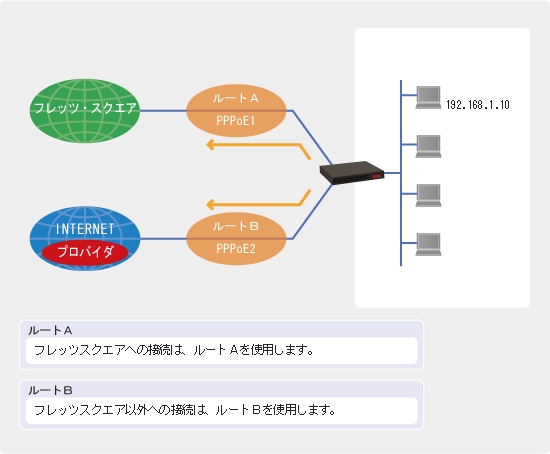 フレッツ・スクエア

ルートA
PPPoE1

192.168.1.10

INTERNET
プロバイダ

ルートB
PPPoE2

ルートA
フレッツスクエアへの接続は、ルートAを使用します。

ルートB
フレッツスクエア以外への接続は、ルートBを使用します。